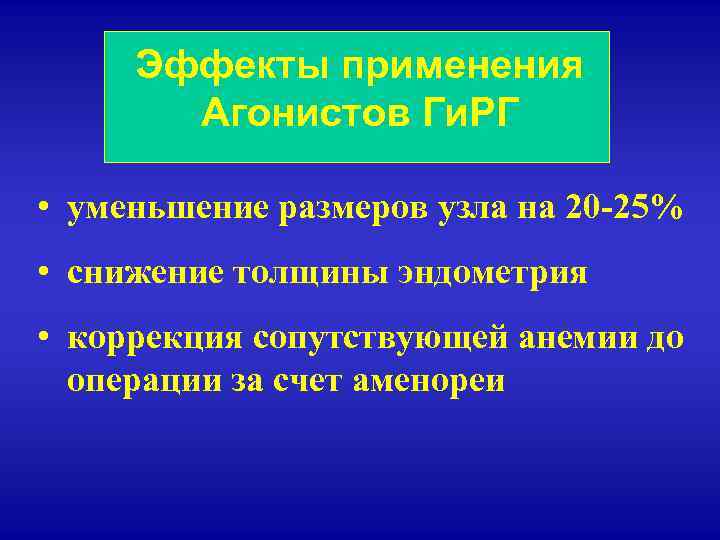 Эффекты применения Агонистов ГиРГ

• уменьшение размеров узла на 20-25%

• снижение толщины эндометрия

• коррекция сопутствующей анемии до операции за счет аменореи